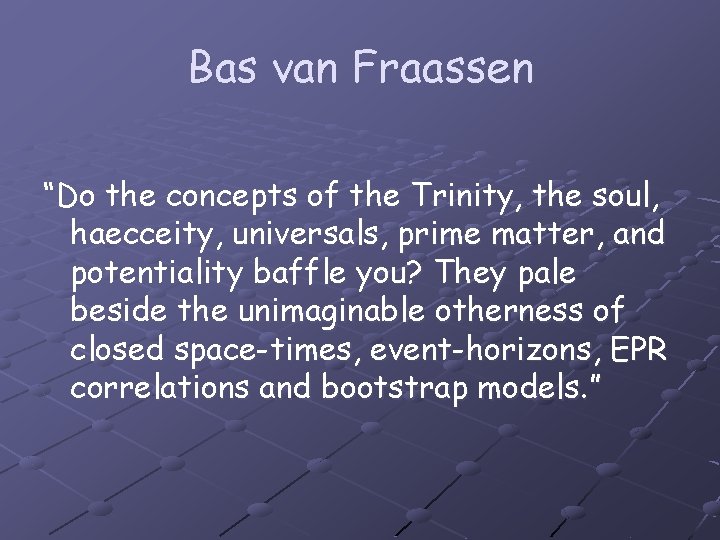 Bas van Fraassen

“Do the concepts of the Trinity, the soul, haecceity, universals, prime matter, and potentiality baffle you? They pale beside the unimaginable otherness of closed space-times, event-horizons, EPR correlations and bootstrap models.”